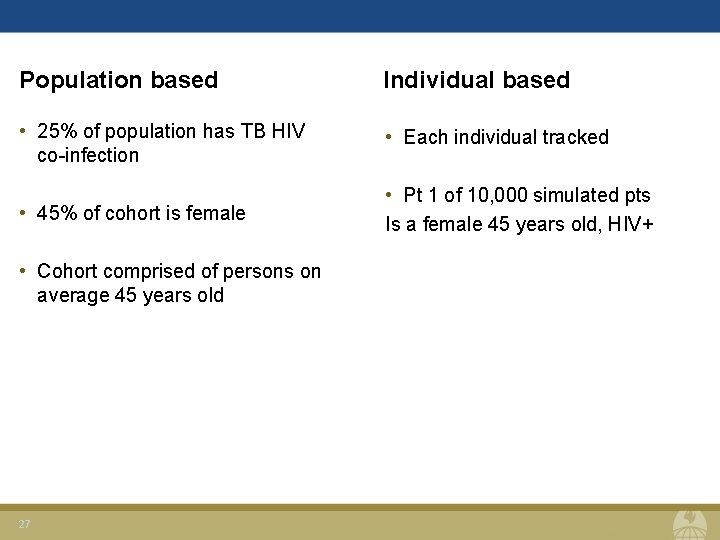 Population based

• 25% of population has TB HIV co-infection

• 45% of cohort is female

• Cohort comprised of persons on average 45 years old

Individual based

• Each individual tracked

• Pt 1 of 10,000 simulated pts
Is a female 45 years old, HIV+

27